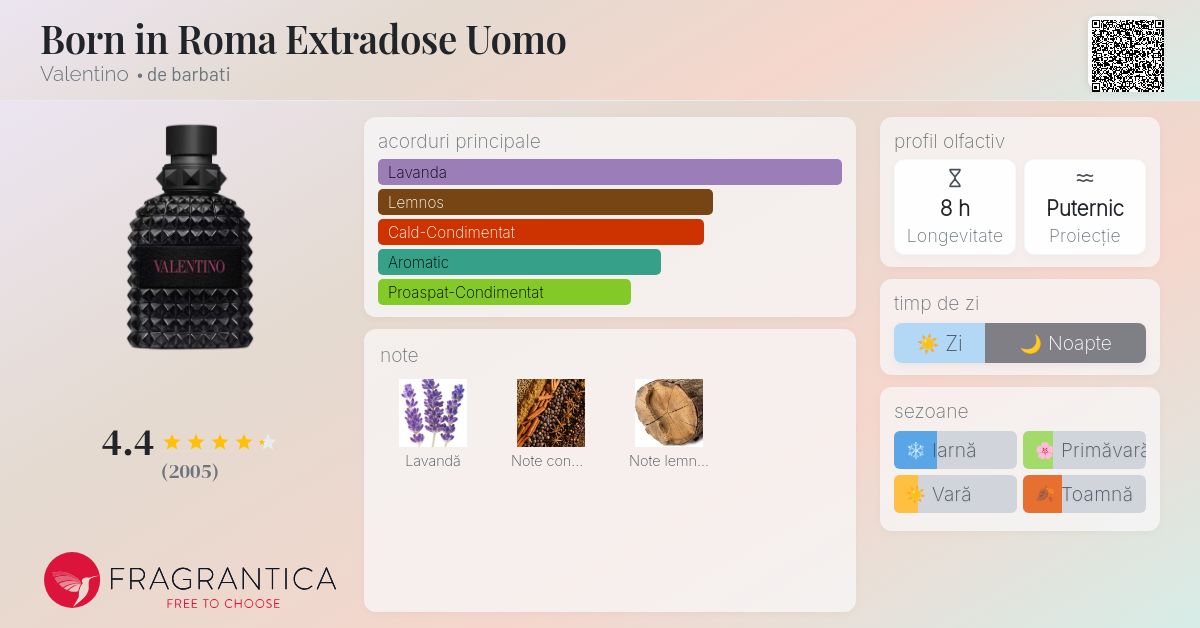 Born in Roma Extradose Uomo
Valentino • de barbati

VALENTINO

4.4
(2005)

FRAGRANTICA
FREE TO CHOOSE

acorduri principale
Lavanda
Lemnos
Cald-Condimentat
Aromatic
Proaspat-Condimentat

note
Lavandă
Note con...
Note lemn...

profil olfactiv
8 h
Longevitate
Puternic
Proiecție

timp de zi
Zi
Noapte

sezoane
Iarnă
Primăvară
Vară
Toamnă